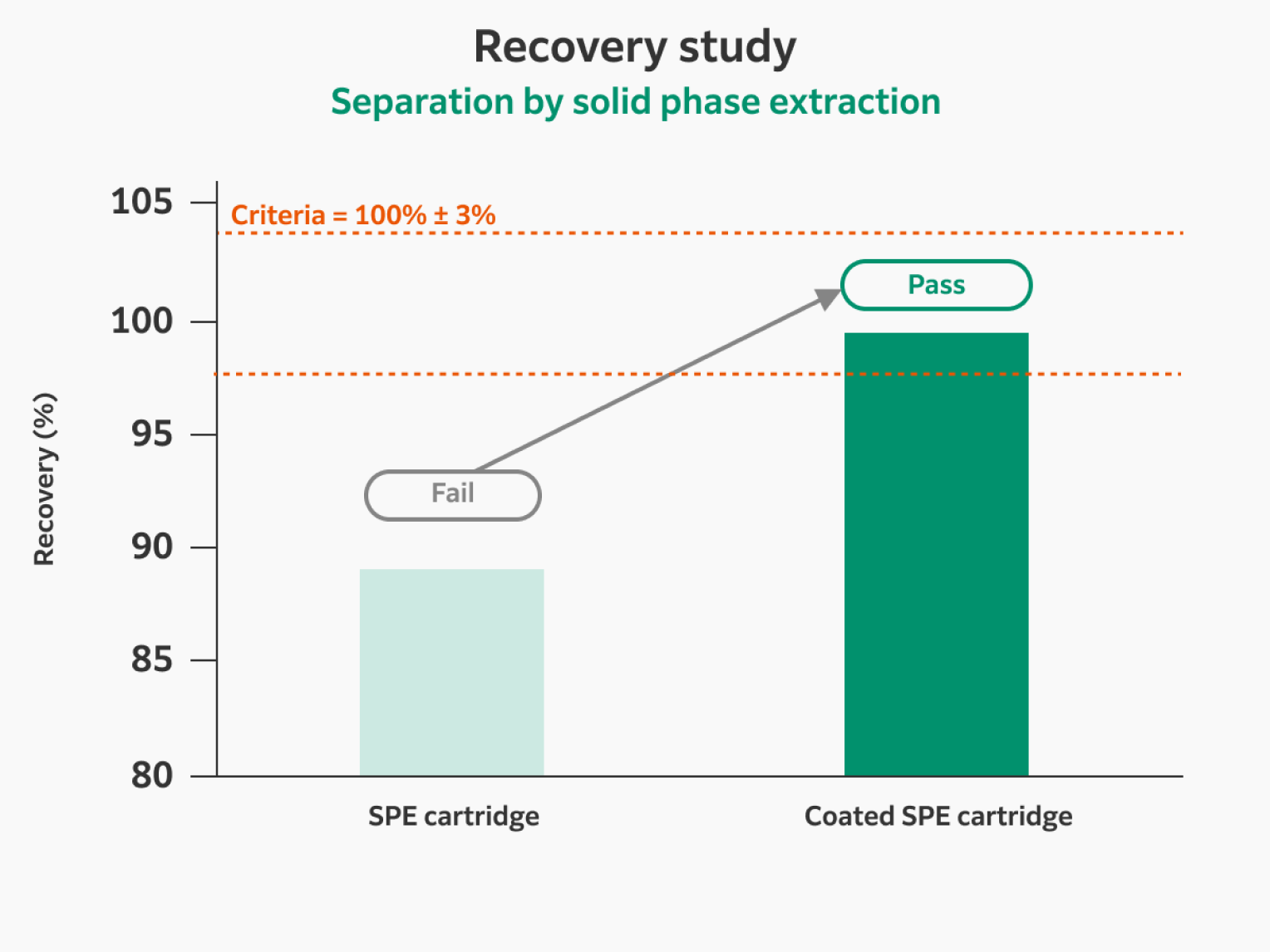 Recovery study
Separation by solid phase extraction

Recovery (%)

105
100
95
90
85
80

Criteria = 100% ± 3%

Pass

Fail

SPE cartridge
Coated SPE cartridge